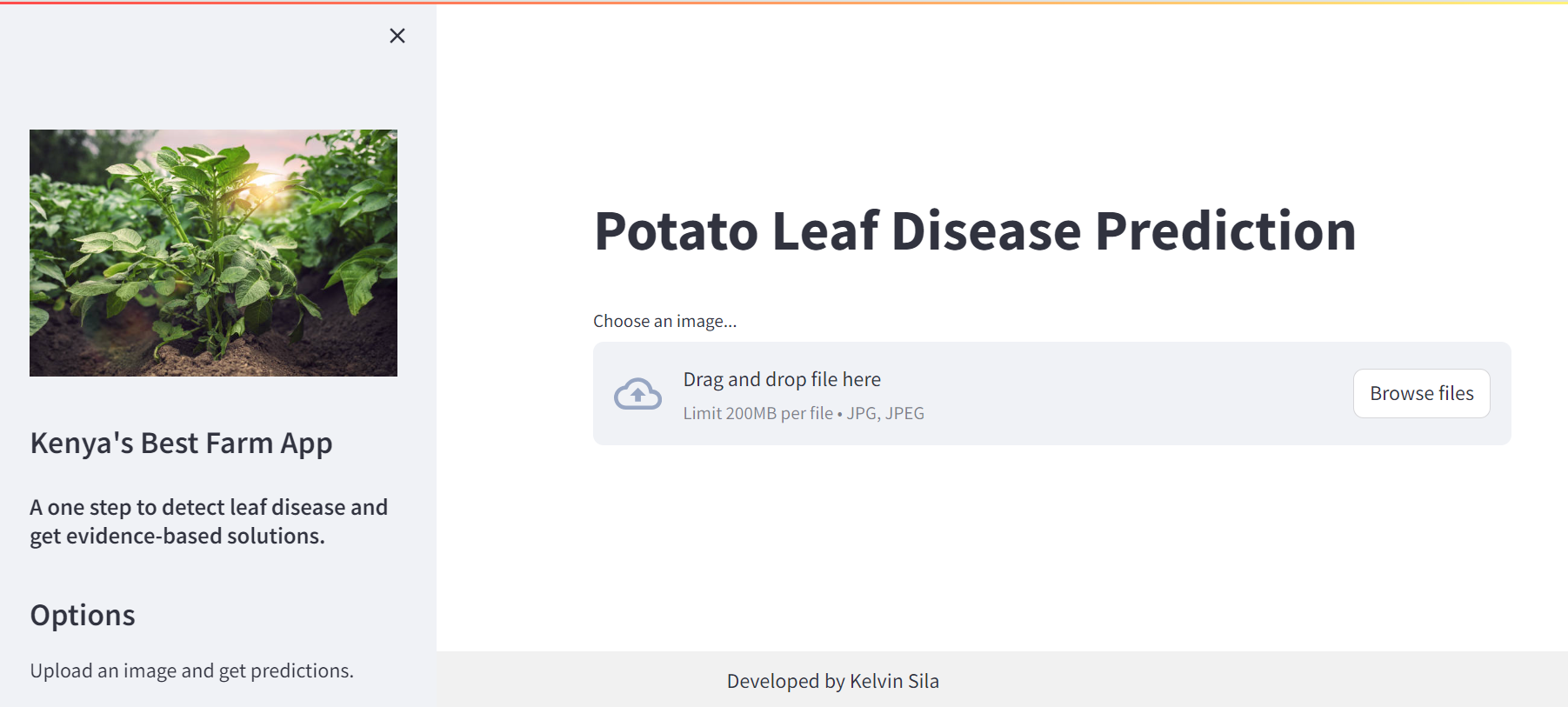 ×

Kenya's Best Farm App

A one step to detect leaf disease and get evidence-based solutions.

Options

Upload an image and get predictions.

Potato Leaf Disease Prediction

Choose an image...

Drag and drop file here

Limit 200MB per file • JPG, JPEG

Browse files

Developed by Kelvin Sila